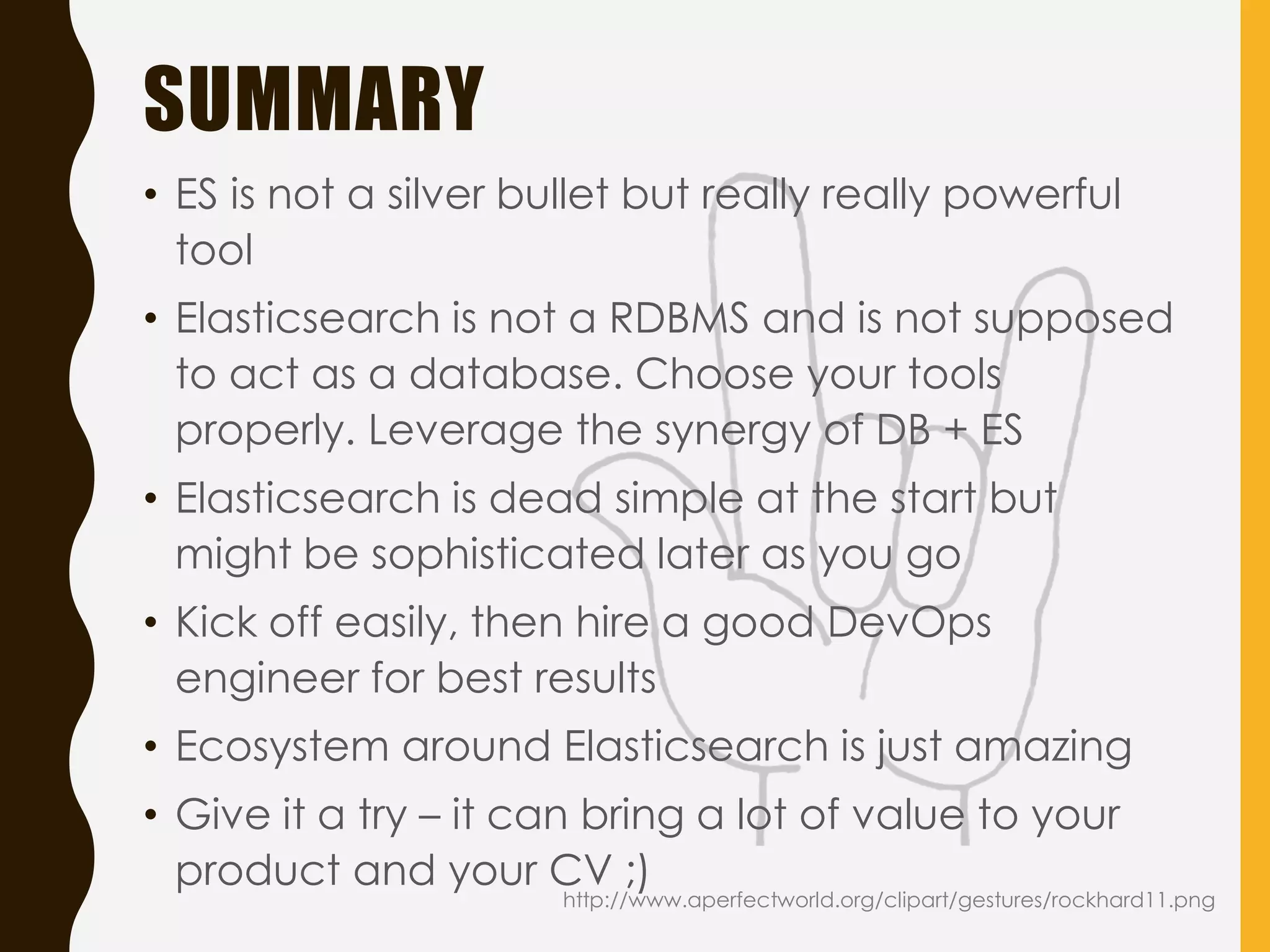 SUMMARY

• ES is not a silver bullet but really really powerful tool

• Elasticsearch is not a RDBMS and is not supposed to act as a database. Choose your tools properly. Leverage the synergy of DB + ES

• Elasticsearch is dead simple at the start but might be sophisticated later as you go

• Kick off easily, then hire a good DevOps engineer for best results

• Ecosystem around Elasticsearch is just amazing

• Give it a try – it can bring a lot of value to your product and your CV ;)

http://www.aperfectworld.org/clipart/gestures/rockhard11.png